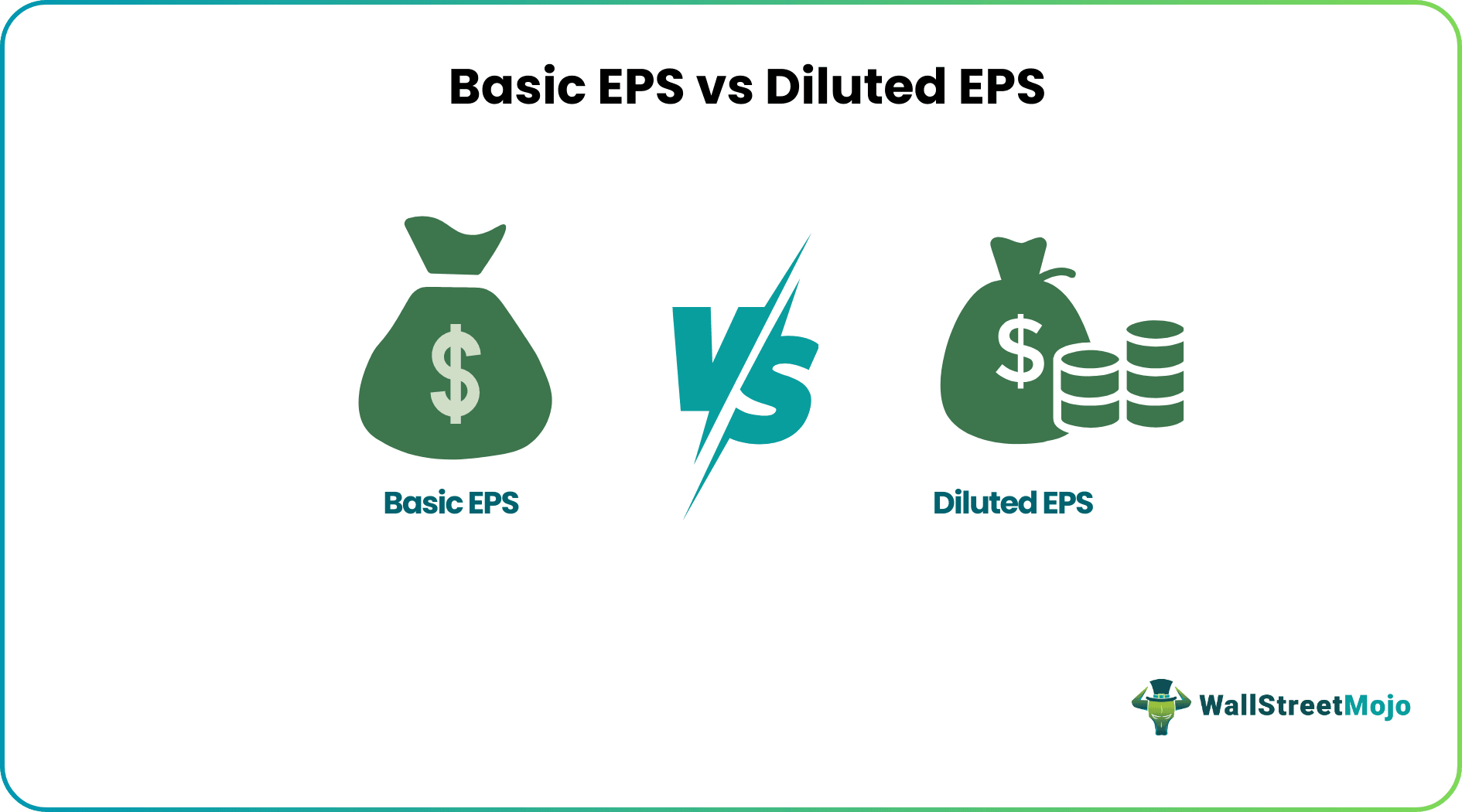 Basic EPS vs Diluted EPS

$

VS

$

Basic EPS

Diluted EPS

WallStreetMojo